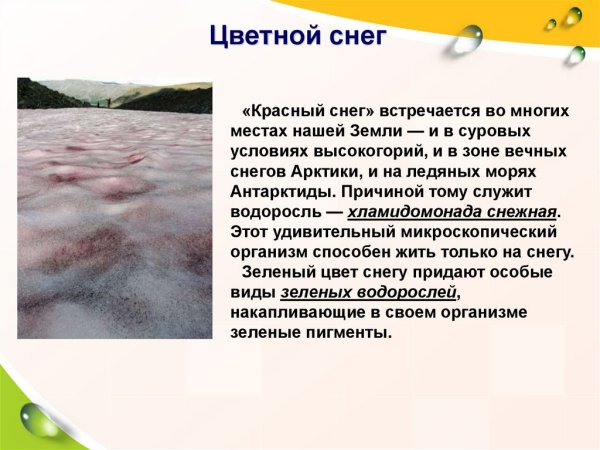 Цветной снег

«Красный снег» встречается во многих местах нашей Земли — и в суровых условиях высокогорий, и в зоне вечных снегов Арктики, и на ледяных морях Антарктиды. Причиной тому служит водоросль — хламидомонада снежная. Этот удивительный микроскопический организм способен жить только на снегу.

Зеленый цвет снегу придают особые виды зеленых водорослей, накапливающие в своем организме зеленые пигменты.